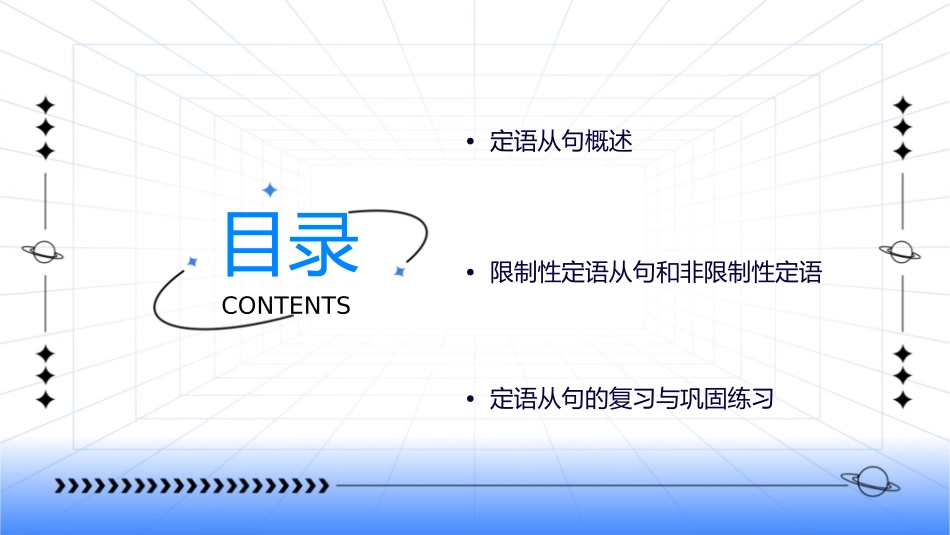 目录
CONTENTS

• 定语从句概述

• 限制性定语从句和非限制性定语

• 定语从句的复习与巩固练习